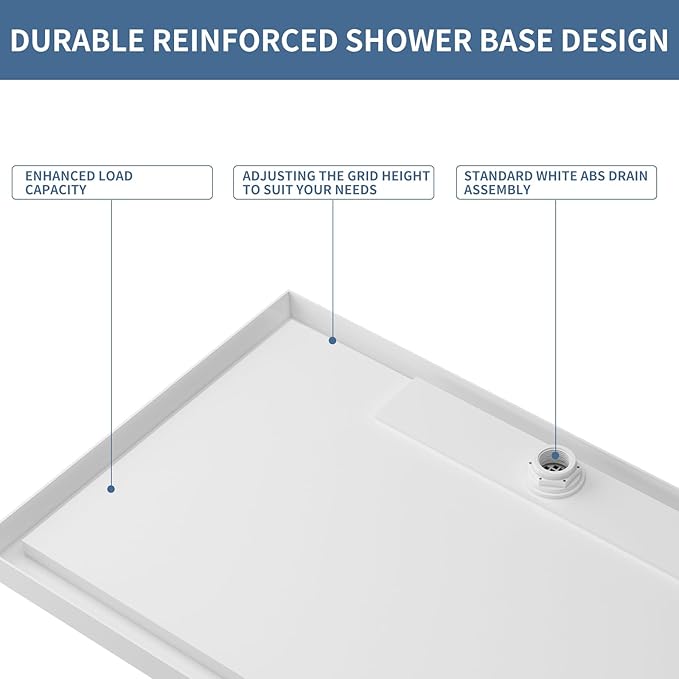 DURABLE REINFORCED SHOWER BASE DESIGN

ENHANCED LOAD CAPACITY

ADJUSTING THE GRID HEIGHT TO SUIT YOUR NEEDS

STANDARD WHITE ABS DRAIN ASSEMBLY